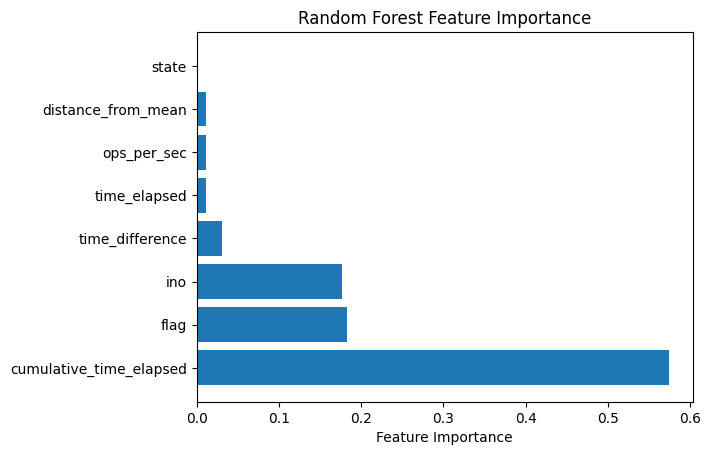 Random Forest Feature Importance

state
distance_from_mean
ops_per_sec
time_elapsed
time_difference
ino
flag
cumulative_time_elapsed

0.0
0.1
0.2
0.3
0.4
0.5
0.6
Feature Importance